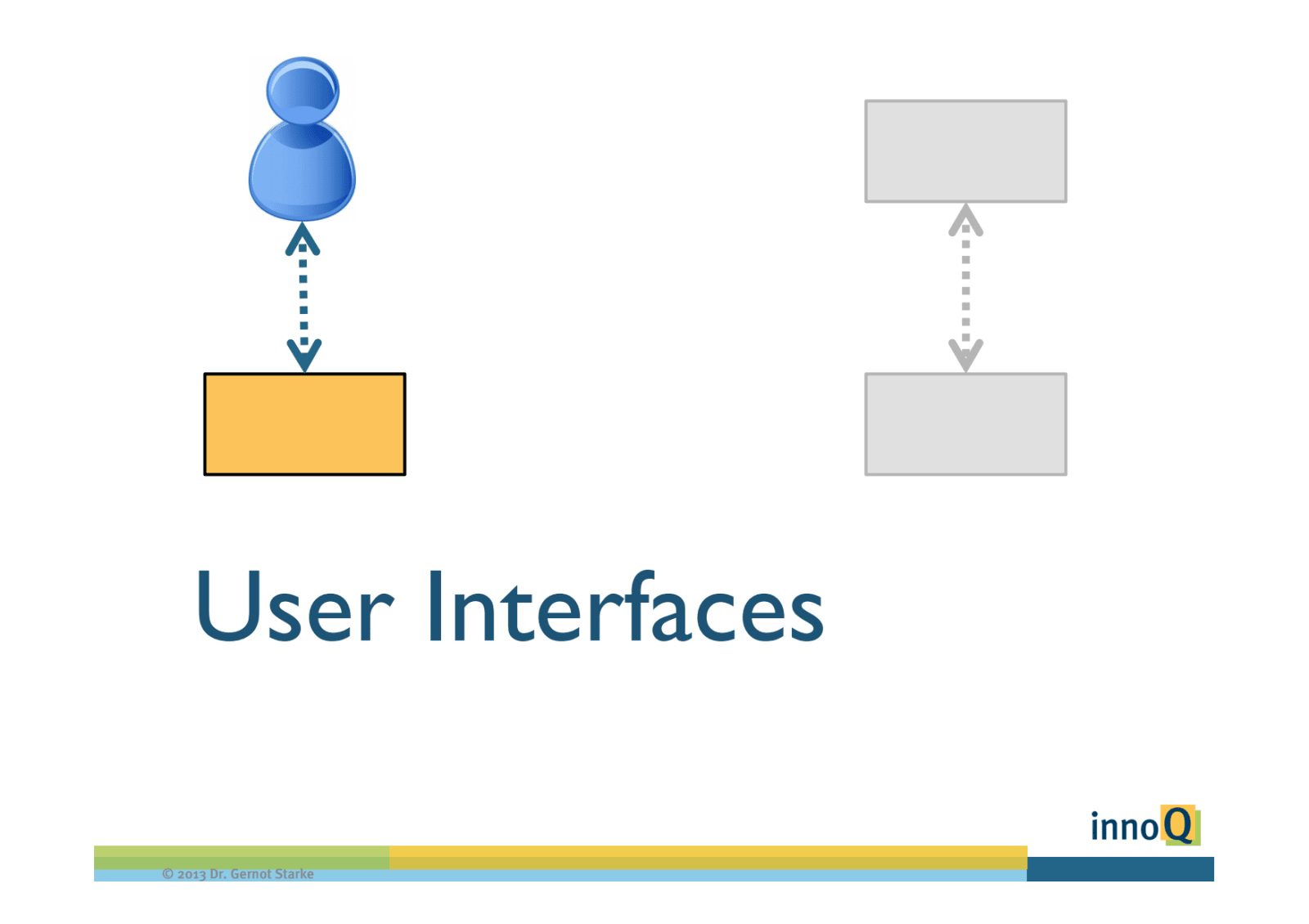 User Interfaces

innoQ

© 2013 Dr. Gernot Starke